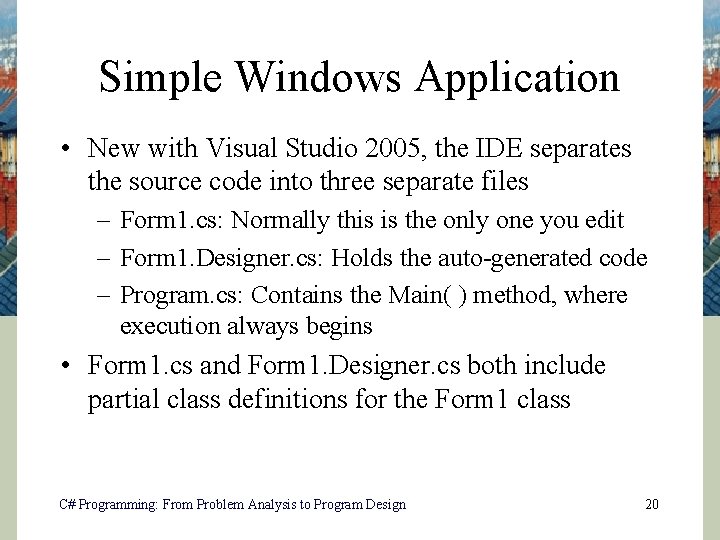 Simple Windows Application

• New with Visual Studio 2005, the IDE separates the source code into three separate files
– Form1.cs: Normally this is the only one you edit
– Form1.Designer.cs: Holds the auto-generated code
– Program.cs: Contains the Main( ) method, where execution always begins

• Form1.cs and Form1.Designer.cs both include partial class definitions for the Form1 class

C# Programming: From Problem Analysis to Program Design

20